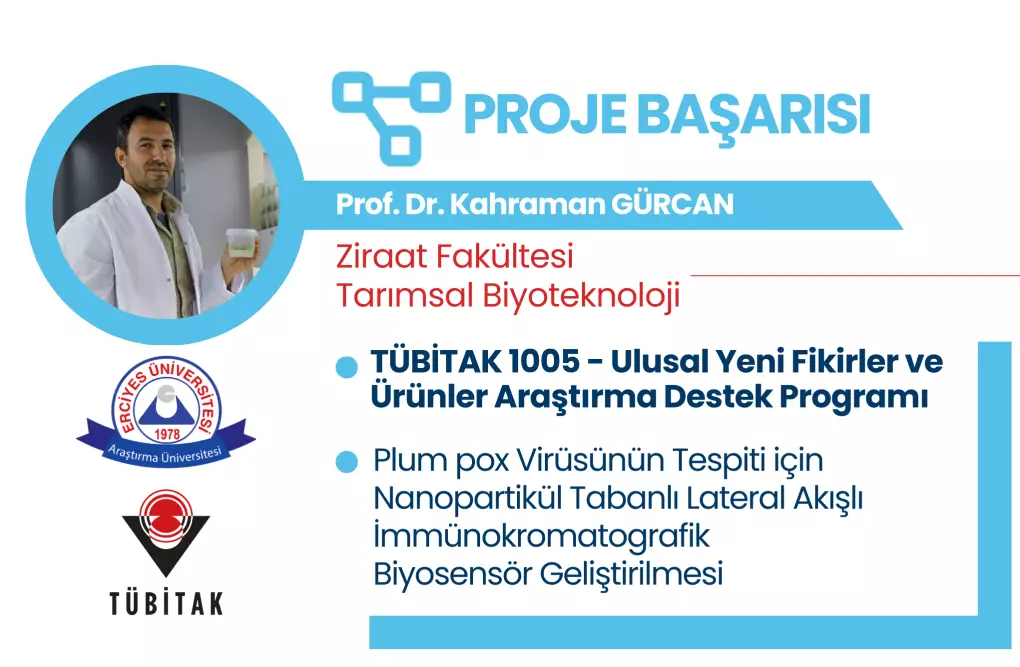 PROJE BAŞARISI

Prof. Dr. Kahraman GÜRCAN

Ziraat Fakültesi
Tarımsal Biyoteknoloji

ERCİYES ÜNİVERSİTESİ
1978
Araştırma Üniversitesi

TÜBİTAK

TÜBİTAK 1005 - Ulusal Yeni Fikirler ve Ürünler Araştırma Destek Programı

Plum pox Virüsünün Tespiti için Nanopartikül Tabanlı Lateral Akışlı İmmünokromatografik Biyosensör Geliştirilmesi